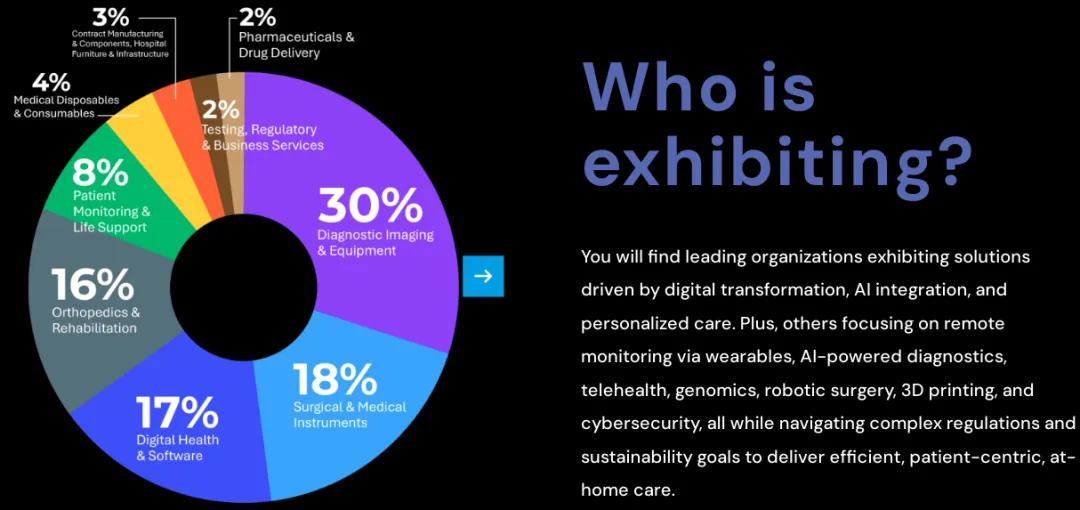 3%
Contract Manufacturing & Components, Hospital Furniture & Infrastructure

2%
Pharmaceuticals & Drug Delivery

4%
Medical Disposables & Consumables

2%
Testing, Regulatory & Business Services

8%
Patient Monitoring & Life Support

30%
Diagnostic Imaging & Equipment

16%
Orthopedics & Rehabilitation

18%
Surgical & Medical Instruments

17%
Digital Health & Software

→

Who is exhibiting?

You will find leading organizations exhibiting solutions driven by digital transformation, AI integration, and personalized care. Plus, others focusing on remote monitoring via wearables, AI-powered diagnostics, telehealth, genomics, robotic surgery, 3D printing, and cybersecurity, all while navigating complex regulations and sustainability goals to deliver efficient, patient-centric, at-home care.